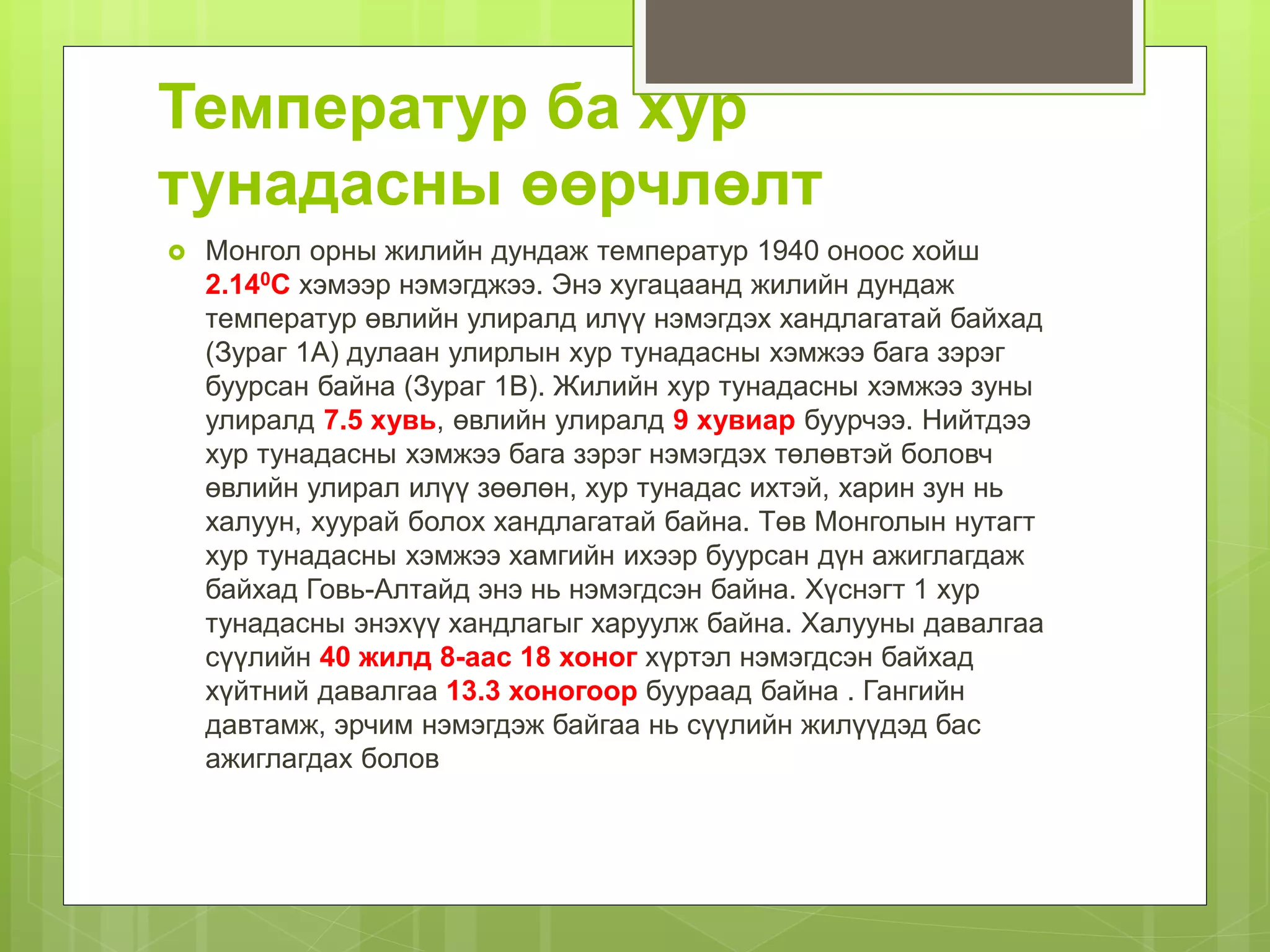 Температур ба хур тунадасны өөрчлөлт

Монгол орны жилийн дундаж температур 1940 оноос хойш $2.14^0C$ хэмээр нэмэгджээ. Энэ хугацаанд жилийн дундаж температур өвлийн улиралд илүү нэмэгдэх хандлагатай байхад (Зураг 1А) дулаан улирлын хур тунадасны хэмжээ бага зэрэг буурсан байна (Зураг 1В). Жилийн хур тунадасны хэмжээ зуны улиралд 7.5 хувь, өвлийн улиралд 9 хувиар буурчээ. Нийтдээ хур тунадасны хэмжээ бага зэрэг нэмэгдэх төлөвтэй боловч өвлийн улирал илүү зөөлөн, хур тунадас ихтэй, харин зун нь халуун, хуурай болох хандлагатай байна. Төв Монголын нутагт хур тунадасны хэмжээ хамгийн ихээр буурсан дүн ажиглагдаж байхад Говь-Алтайд энэ нь нэмэгдсэн байна. Хүснэгт 1 хур тунадасны энэхүү хандлагыг харуулж байна. Халууны давалгаа сүүлийн 40 жилд 8-аас 18 хоног хүртэл нэмэгдсэн байхад хүйтний давалгаа 13.3 хоногоор буураад байна . Гангийн давтамж, эрчим нэмэгдэж байгаа нь сүүлийн жилүүдэд бас ажиглагдах болов